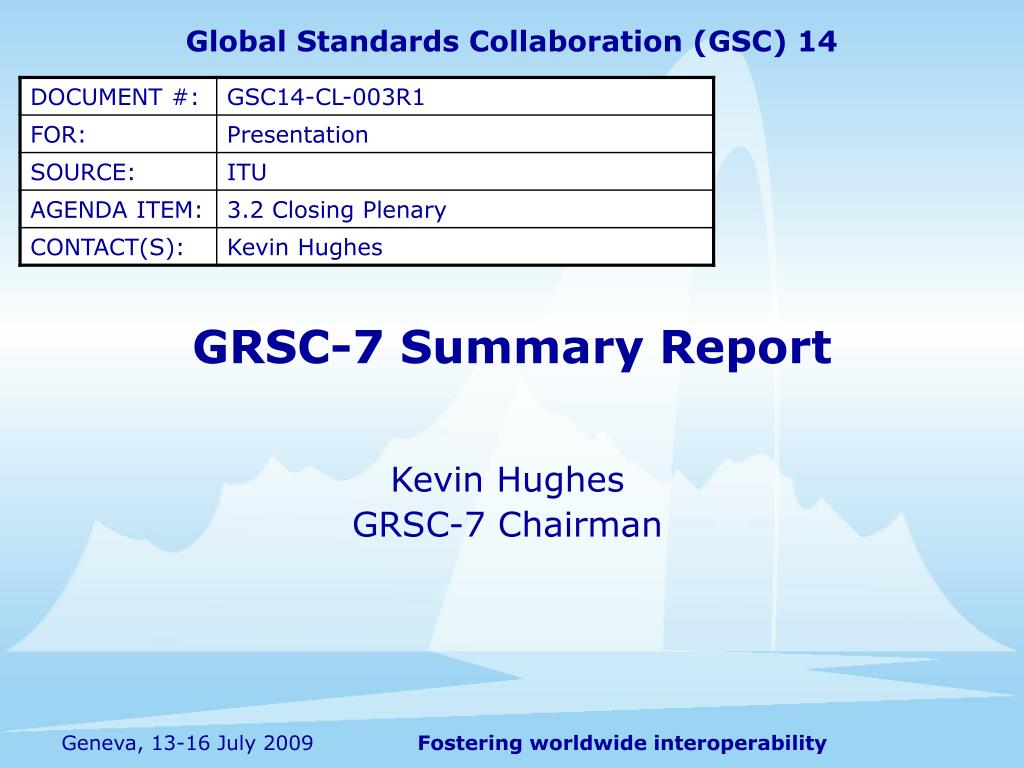 Global Standards Collaboration (GSC) 14

| DOCUMENT #: | GSC14-CL-003R1 |
|---|---|
| FOR: | Presentation |
| SOURCE: | ITU |
| AGENDA ITEM: | 3.2 Closing Plenary |
| CONTACT(S): | Kevin Hughes |

GRSC-7 Summary Report

Kevin Hughes
GRSC-7 Chairman

Geneva, 13-16 July 2009

Fostering worldwide interoperability